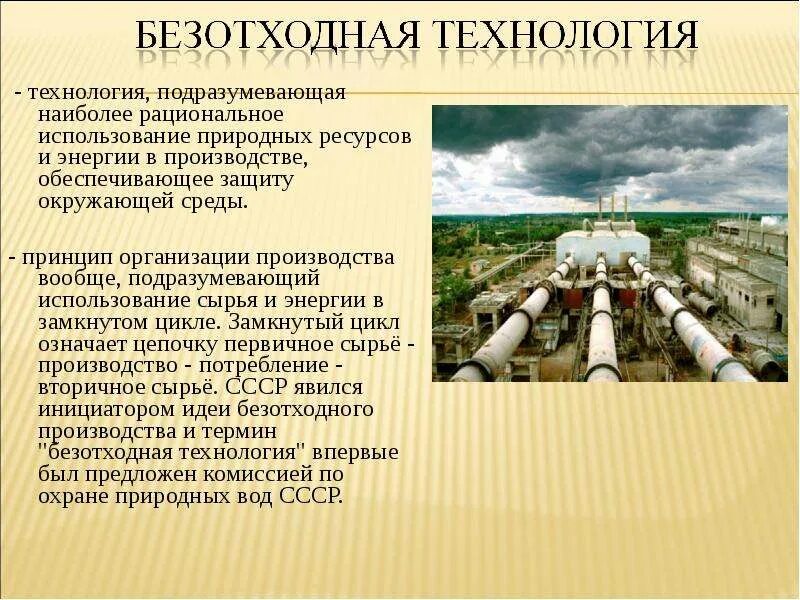 БЕЗОТХОДНАЯ ТЕХНОЛОГИЯ

- технология, подразумевающая наиболее рациональное использование природных ресурсов и энергии в производстве, обеспечивающее защиту окружающей среды.

- принцип организации производства вообще, подразумевающий использование сырья и энергии в замкнутом цикле. Замкнутый цикл означает цепочку первичное сырьё - производство - потребление - вторичное сырьё. СССР явился инициатором идеи безотходного производства и термин "безотходная технология" впервые был предложен комиссией по охране природных вод СССР.